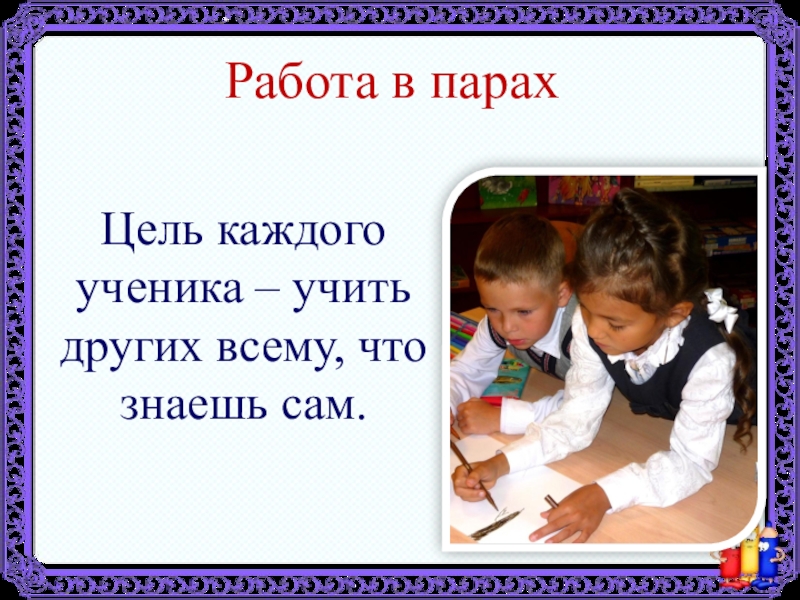 Работа в парах

Цель каждого ученика – учить других всему, что знаешь сам.